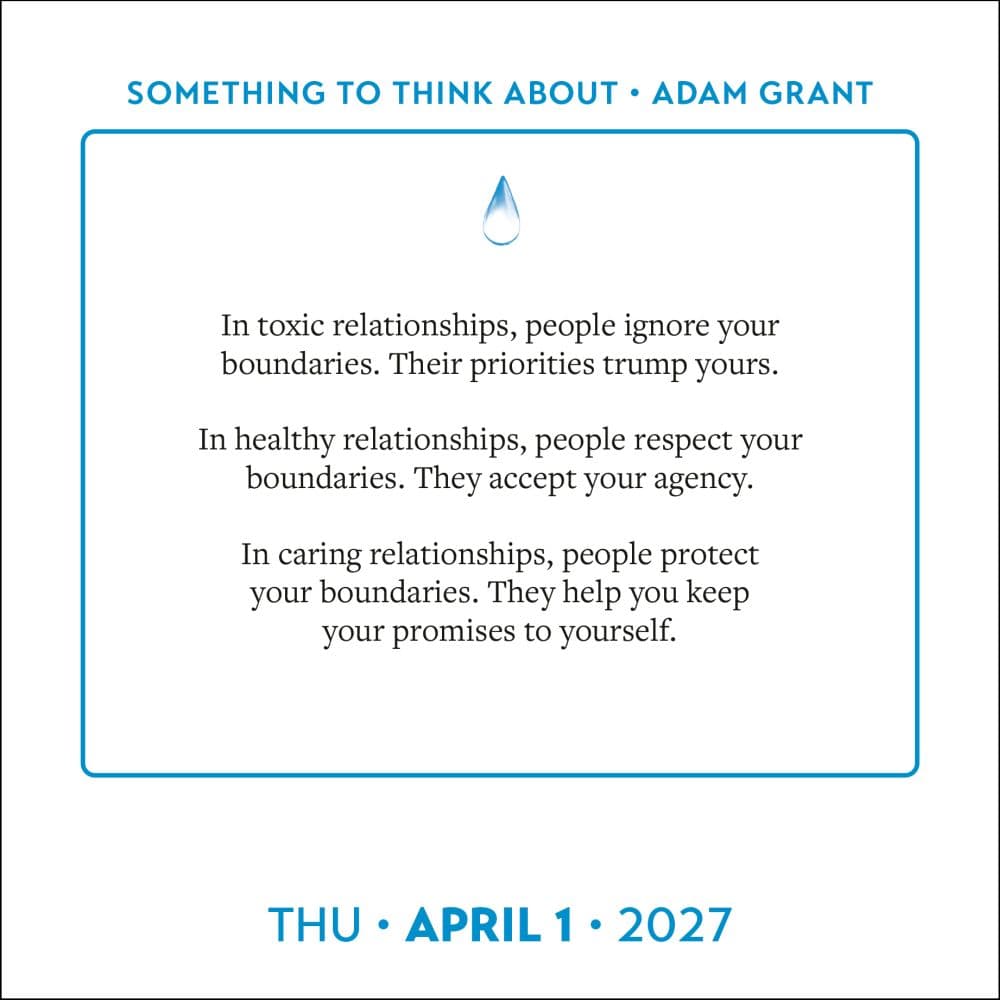 SOMETHING TO THINK ABOUT • ADAM GRANT

In toxic relationships, people ignore your boundaries. Their priorities trump yours.

In healthy relationships, people respect your boundaries. They accept your agency.

In caring relationships, people protect your boundaries. They help you keep your promises to yourself.

THU • APRIL 1 • 2027